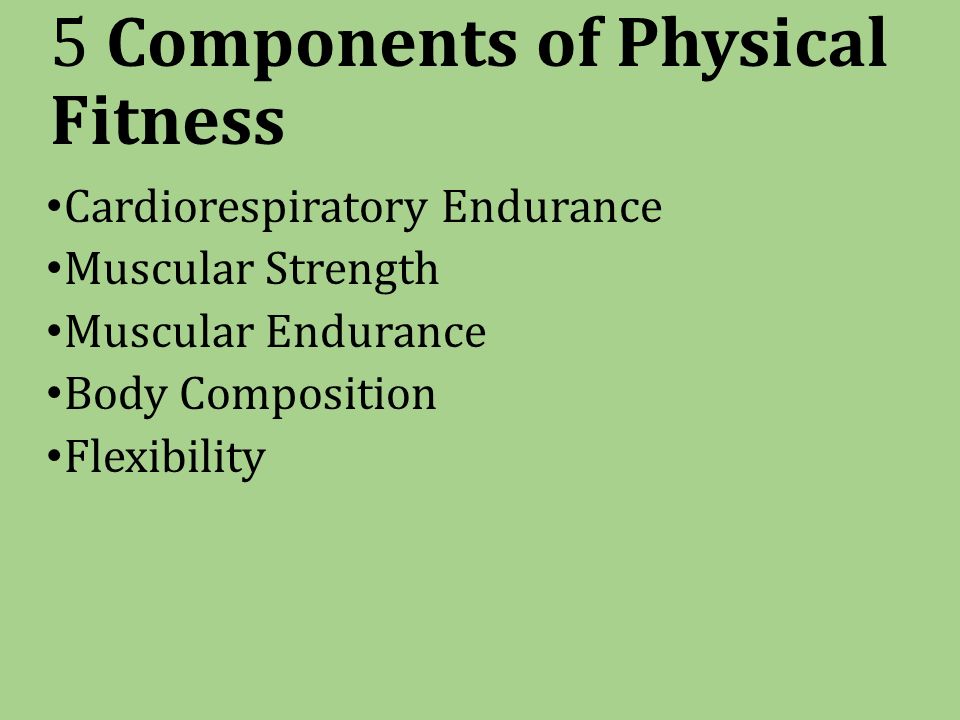 5 Components of Physical Fitness

•Cardiorespiratory Endurance
•Muscular Strength
•Muscular Endurance
•Body Composition
•Flexibility